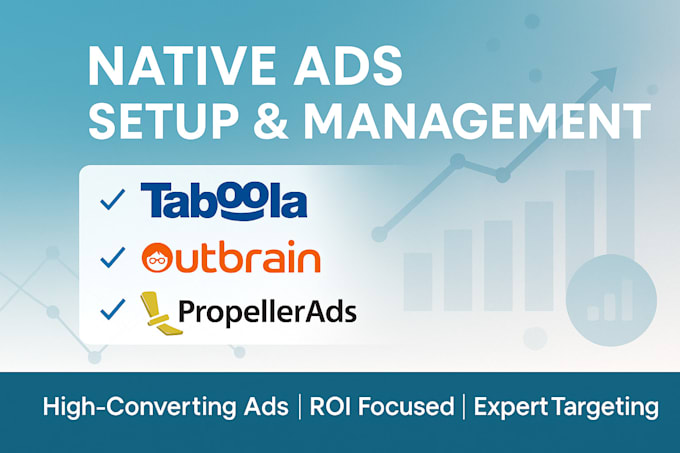 NATIVE ADS
SETUP & MANAGEMENT

✓ Taboola
✓ Outbrain
✓ PropellerAds

High-Converting Ads | ROI Focused | Expert Targeting